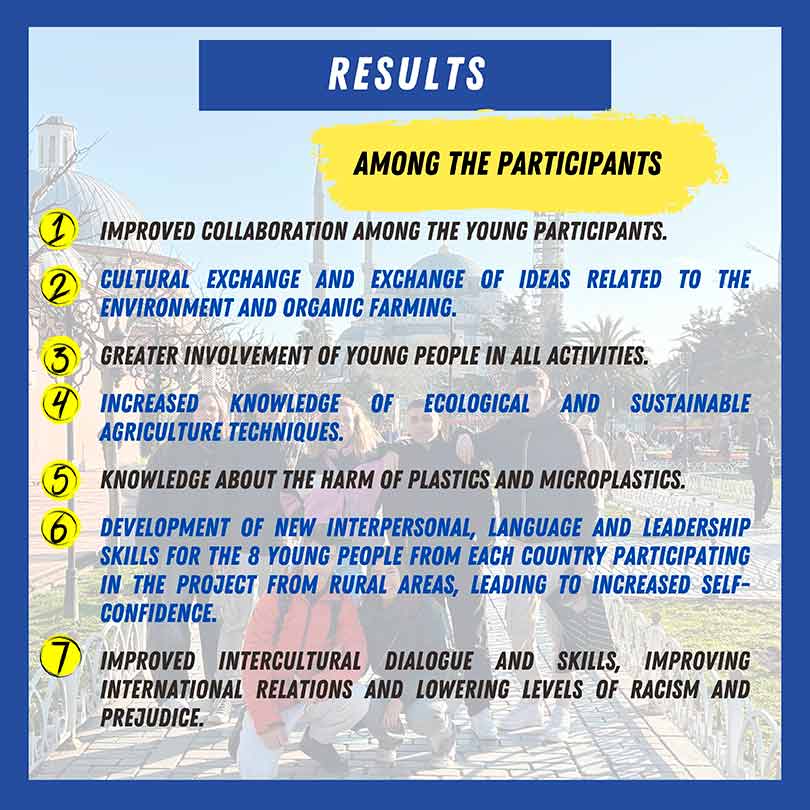 RESULTS

AMONG THE PARTICIPANTS

1 IMPROVED COLLABORATION AMONG THE YOUNG PARTICIPANTS.

2 CULTURAL EXCHANGE AND EXCHANGE OF IDEAS RELATED TO THE ENVIRONMENT AND ORGANIC FARMING.

3 GREATER INVOLVEMENT OF YOUNG PEOPLE IN ALL ACTIVITIES.

4 INCREASED KNOWLEDGE OF ECOLOGICAL AND SUSTAINABLE AGRICULTURE TECHNIQUES.

5 KNOWLEDGE ABOUT THE HARM OF PLASTICS AND MICROPLASTICS.

6 DEVELOPMENT OF NEW INTERPERSONAL, LANGUAGE AND LEADERSHIP SKILLS FOR THE 8 YOUNG PEOPLE FROM EACH COUNTRY PARTICIPATING IN THE PROJECT FROM RURAL AREAS, LEADING TO INCREASED SELF-CONFIDENCE.

7 IMPROVED INTERCULTURAL DIALOGUE AND SKILLS, IMPROVING INTERNATIONAL RELATIONS AND LOWERING LEVELS OF RACISM AND PREJUDICE.